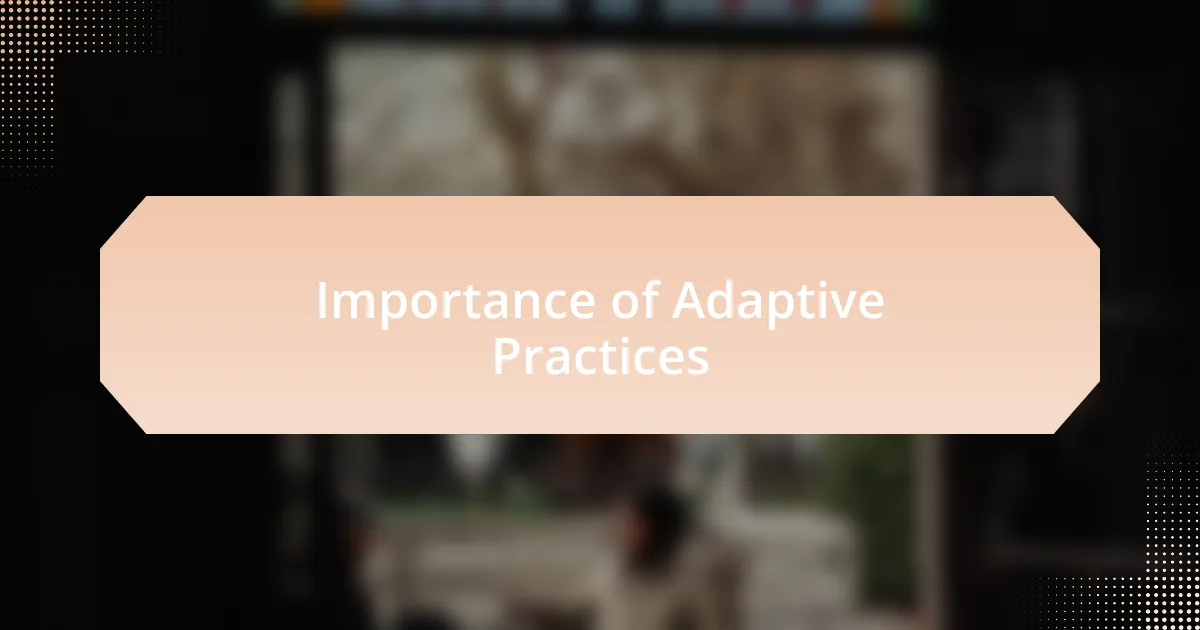 Importance of Adaptive Practices